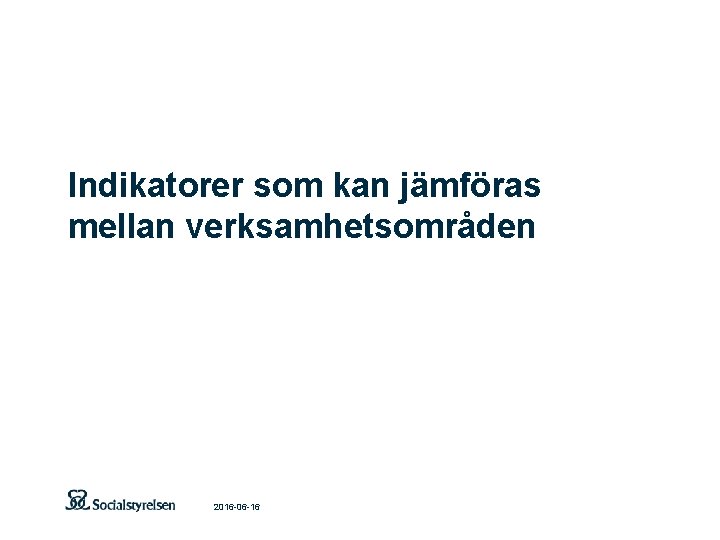 Indikatorer som kan jämföras mellan verksamhetsområden

Socialstyrelsen

2016-06-16